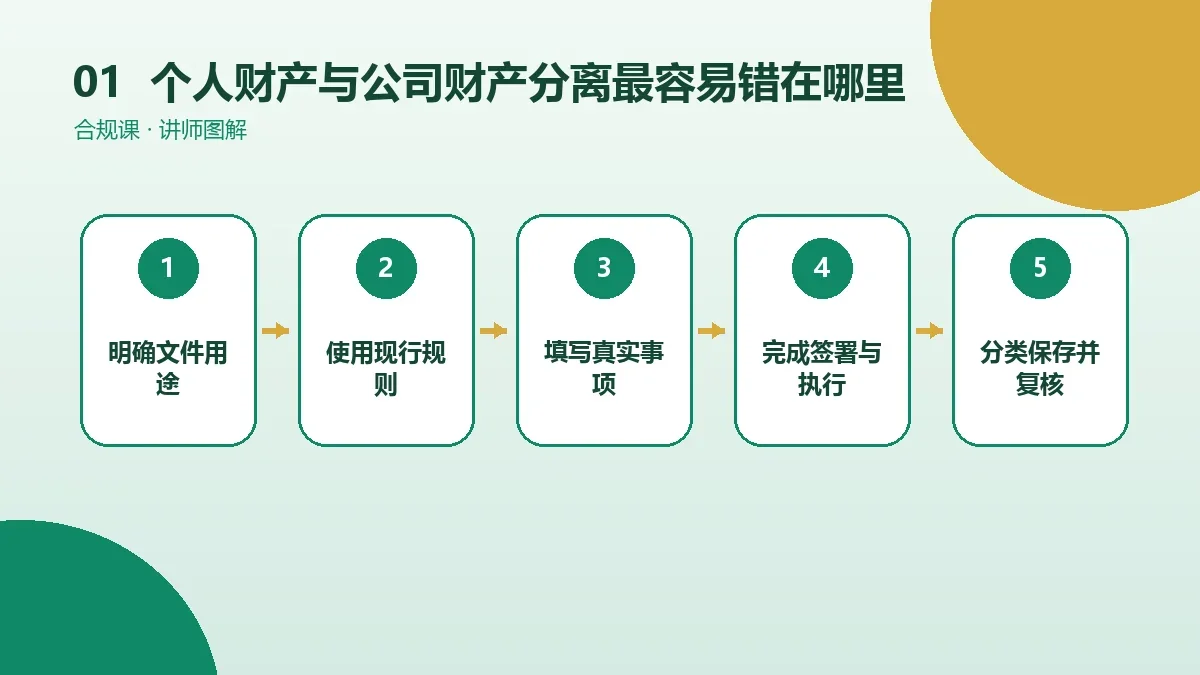 01 个人财产与公司财产分离最容易错在哪里

合规课 · 讲师图解

1
明确文件用途

2
使用现行规则

3
填写真实事项

4
完成签署与执行

5
分类保存并复核